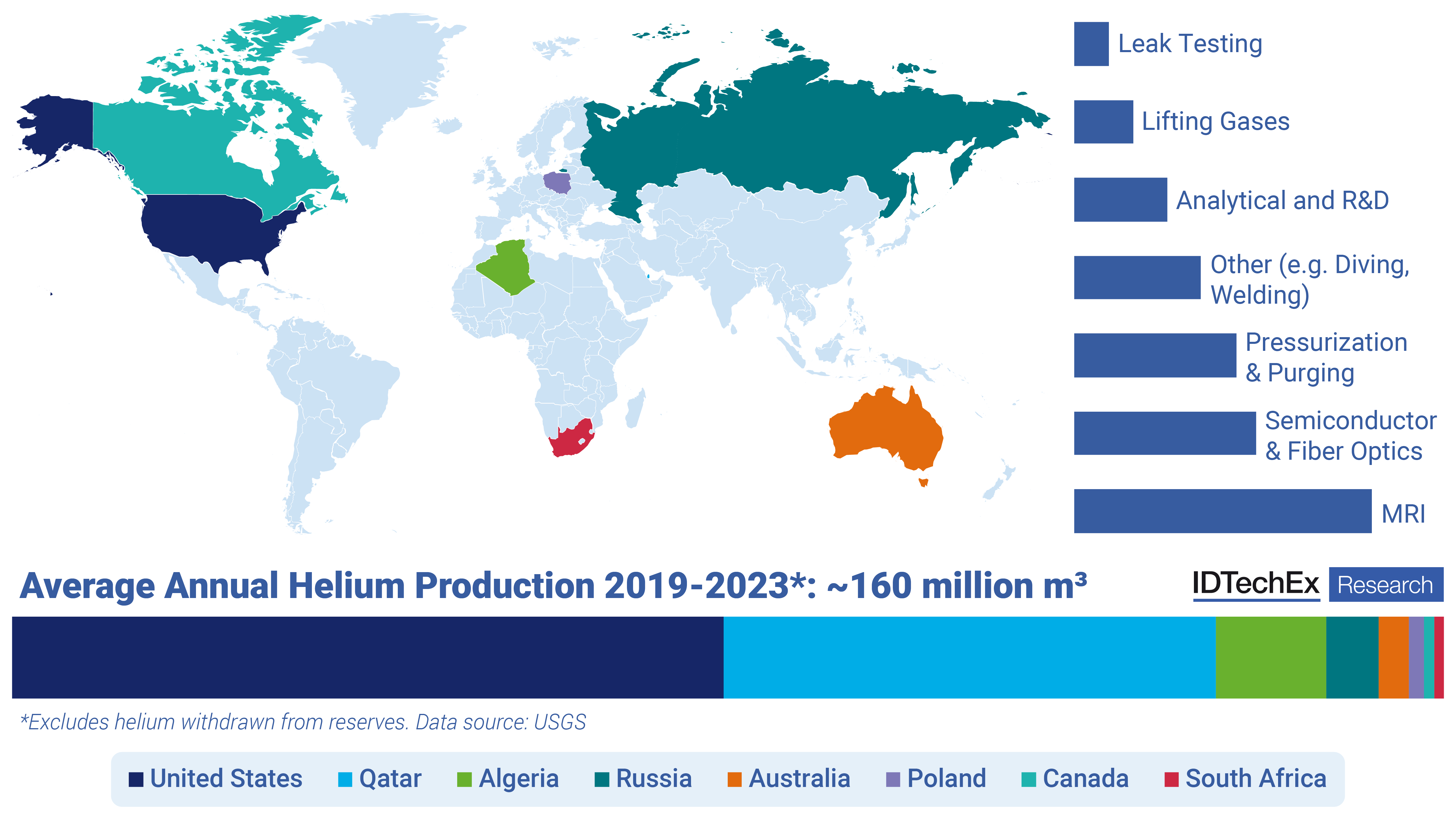 Leak Testing

Lifting Gases

Analytical and R&D

Other (e.g. Diving, Welding)

Pressurization & Purging

Semiconductor & Fiber Optics

MRI

Average Annual Helium Production 2019-2023*: ~160 million m³

IDTechEx Research

*Excludes helium withdrawn from reserves. Data source: USGS

United States Qatar Algeria Russia Australia Poland Canada South Africa